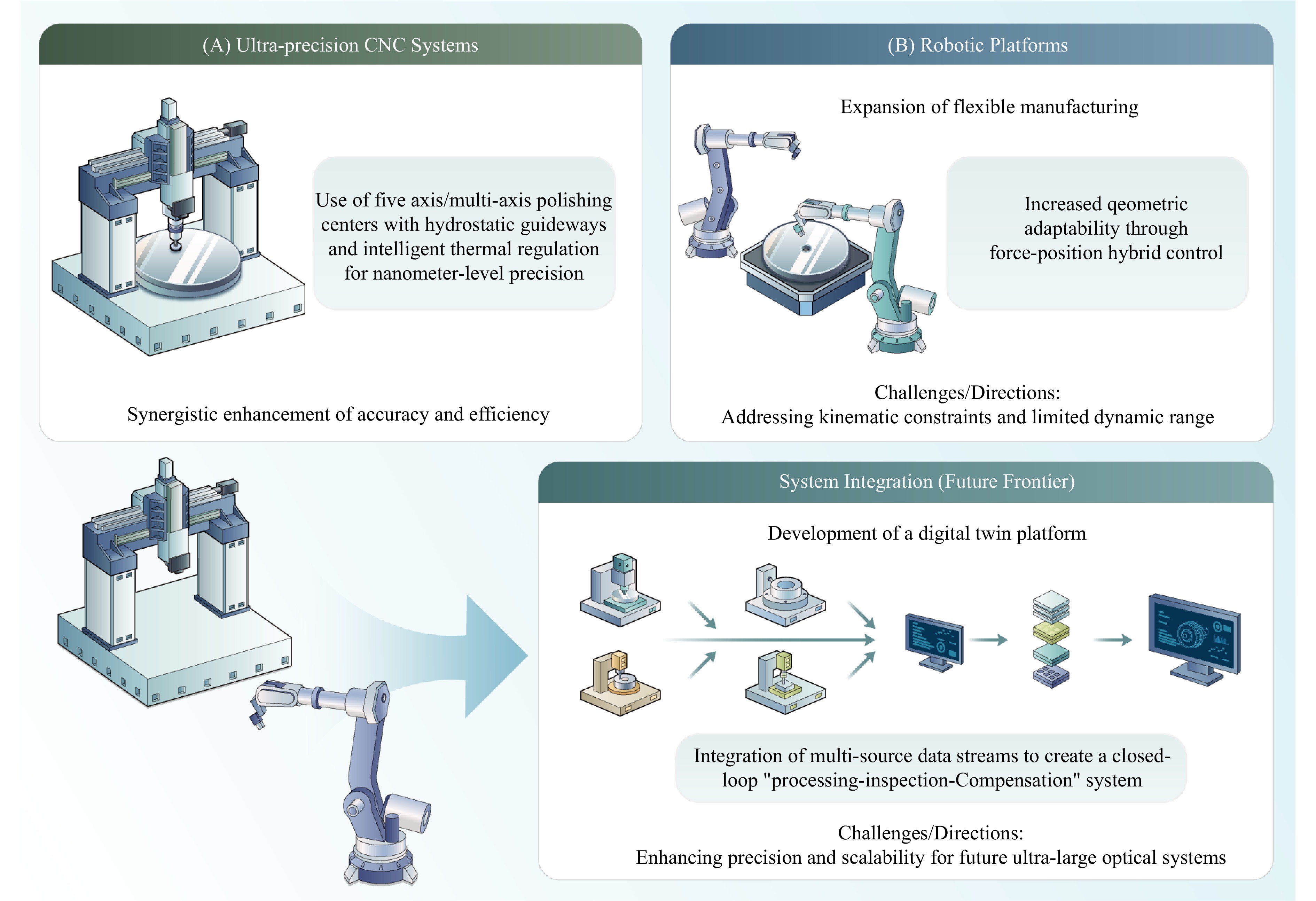 (A) Ultra-precision CNC Systems

Use of five axis/multi-axis polishing centers with hydrostatic guideways and intelligent thermal regulation for nanometer-level precision

Synergistic enhancement of accuracy and efficiency

(B) Robotic Platforms

Expansion of flexible manufacturing

Increased qeometric adaptability through force-position hybrid control

Challenges/Directions:
Addressing kinematic constraints and limited dynamic range

System Integration (Future Frontier)

Development of a digital twin platform

Integration of multi-source data streams to create a closed-loop "processing-inspection-Compensation" system

Challenges/Directions:
Enhancing precision and scalability for future ultra-large optical systems